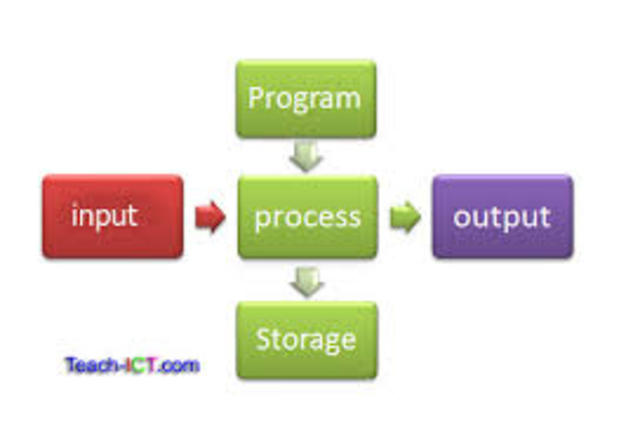 Program

input

process

output

Storage

Teach-ICT.com